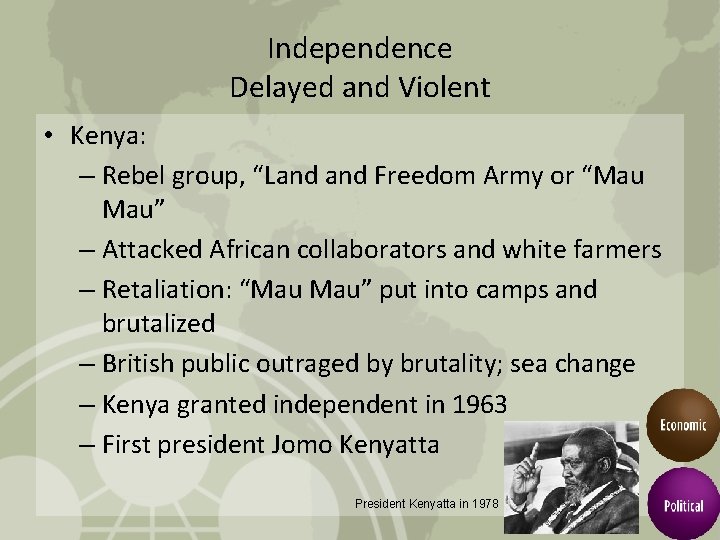 Independence
Delayed and Violent

• Kenya:
– Rebel group, “Land and Freedom Army or “Mau Mau”
– Attacked African collaborators and white farmers
– Retaliation: “Mau Mau” put into camps and brutalized
– British public outraged by brutality; sea change
– Kenya granted independent in 1963
– First president Jomo Kenyatta

President Kenyatta in 1978

Economic

Political